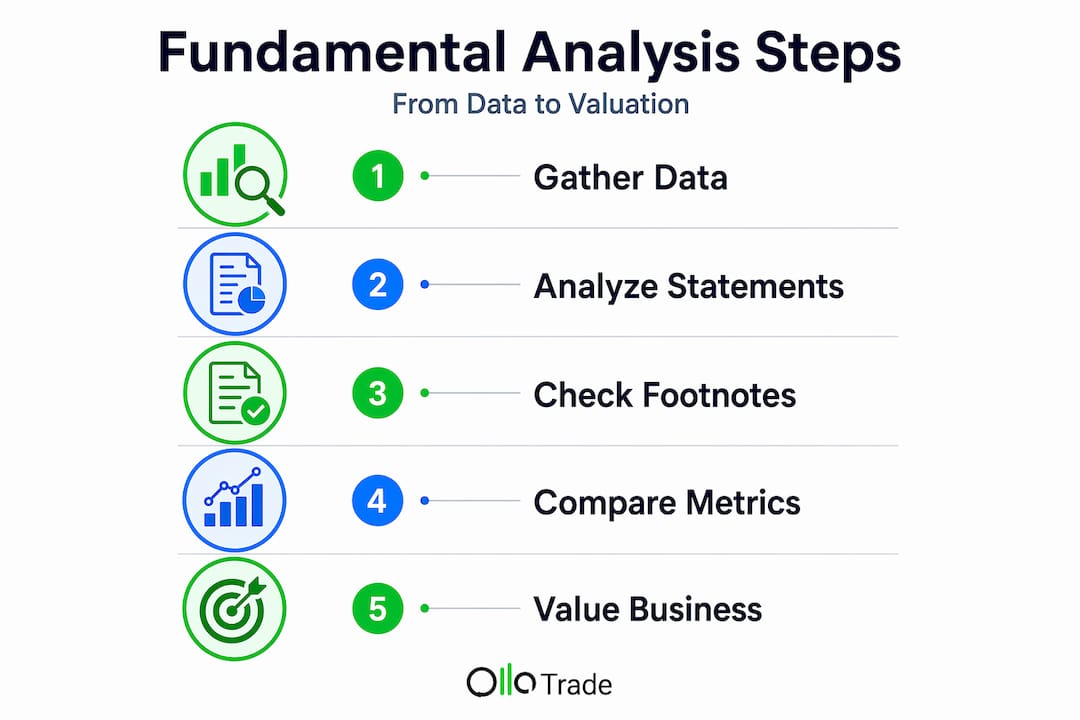 Fundamental Analysis Steps

From Data to Valuation

1 Gather Data

2 Analyze Statements

3 Check Footnotes

4 Compare Metrics

5 Value Business

Ollo Trade